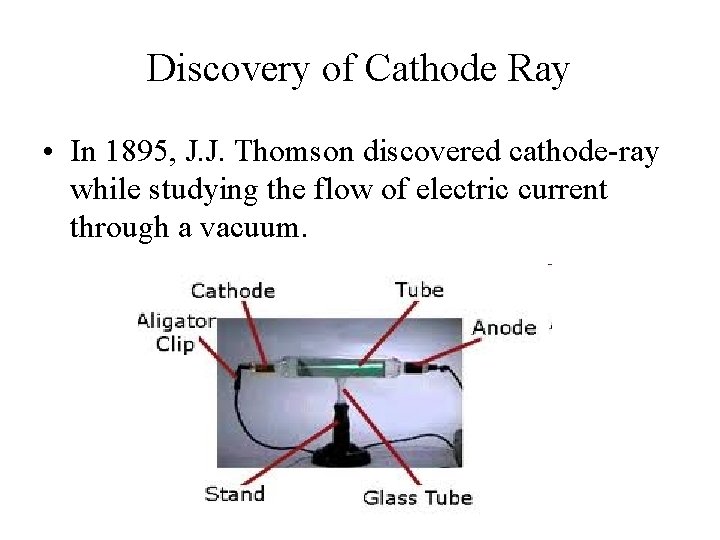 Discovery of Cathode Ray

• In 1895, J.J. Thomson discovered cathode-ray while studying the flow of electric current through a vacuum.

Cathode
Tube
Aligator Clip
Anode
Stand
Glass Tube